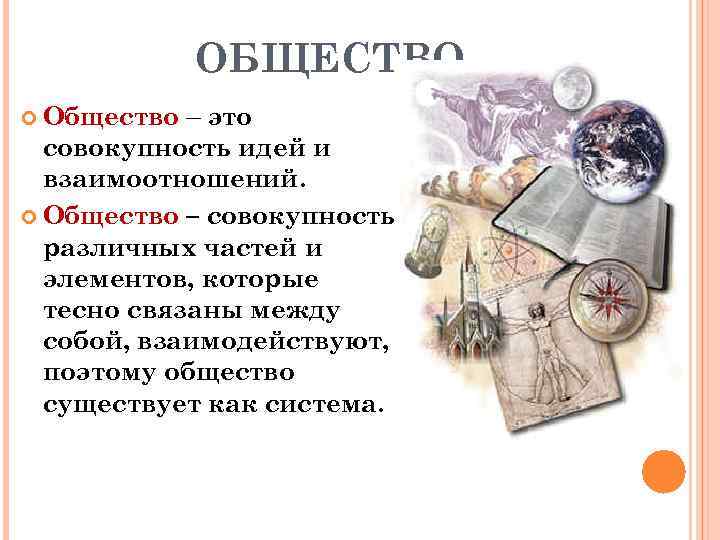 ОБЩЕСТВО

Общество – это совокупность идей и взаимоотношений.

Общество – совокупность различных частей и элементов, которые тесно связаны между собой, взаимодействуют, поэтому общество существует как система.